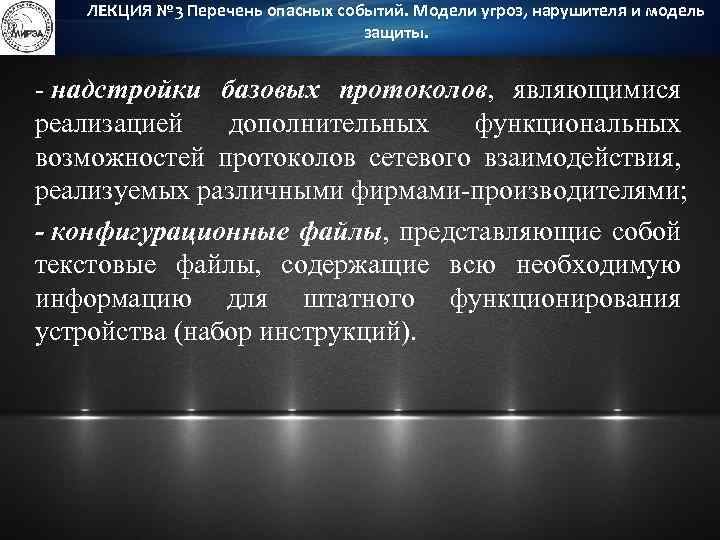 МИРЭА

ЛЕКЦИЯ №3 Перечень опасных событий. Модели угроз, нарушителя и модель защиты.

- надстройки базовых протоколов, являющимися реализацией дополнительных функциональных возможностей протоколов сетевого взаимодействия, реализуемых различными фирмами-производителями;

- конфигурационные файлы, представляющие собой текстовые файлы, содержащие всю необходимую информацию для штатного функционирования устройства (набор инструкций).